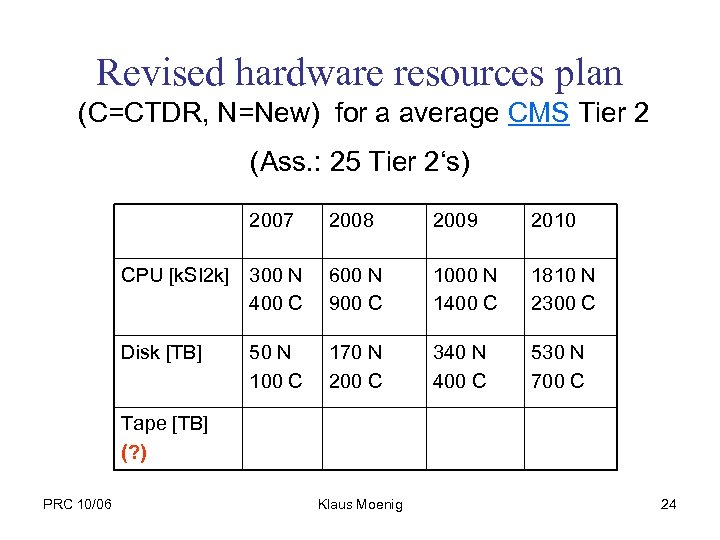 Revised hardware resources plan

(C=CTDR, N=New) for a average CMS Tier 2

(Ass.: 25 Tier 2‘s)

| | 2007 | 2008 | 2009 | 2010 |
|---|---|---|---|---|
| CPU [kSI2k] | 300 N 400 C | 600 N 900 C | 1000 N 1400 C | 1810 N 2300 C |
| Disk [TB] | 50 N 100 C | 170 N 200 C | 340 N 400 C | 530 N 700 C |
| Tape [TB] (?) | | | | |

PRC 10/06

Klaus Moenig

24